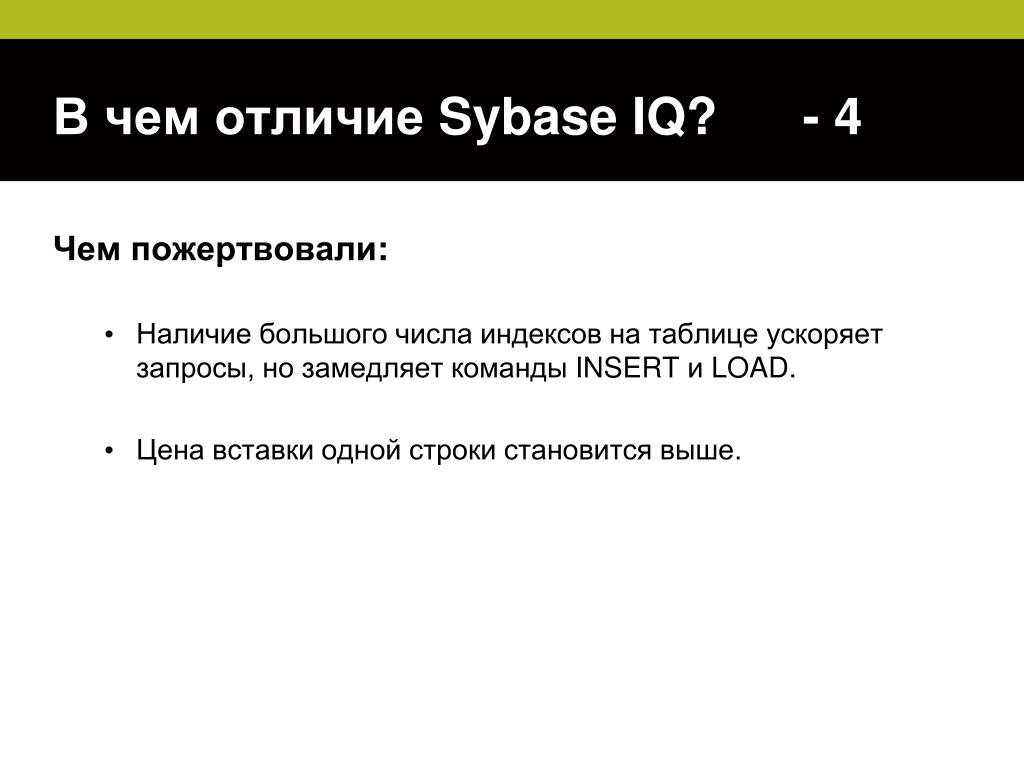 В чем отличие Sybase IQ? - 4

Чем пожертвовали:

• Наличие большого числа индексов на таблице ускоряет запросы, но замедляет команды INSERT и LOAD.

• Цена вставки одной строки становится выше.